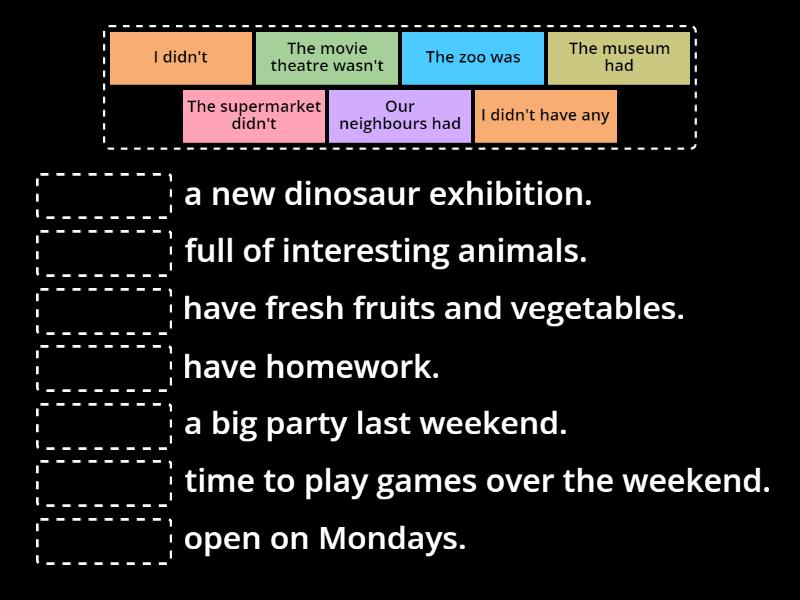 I didn't
The movie theatre wasn't
The zoo was
The museum had
The supermarket didn't
Our neighbours had
I didn't have any

a new dinosaur exhibition.
full of interesting animals.
have fresh fruits and vegetables.
have homework.
a big party last weekend.
time to play games over the weekend.
open on Mondays.